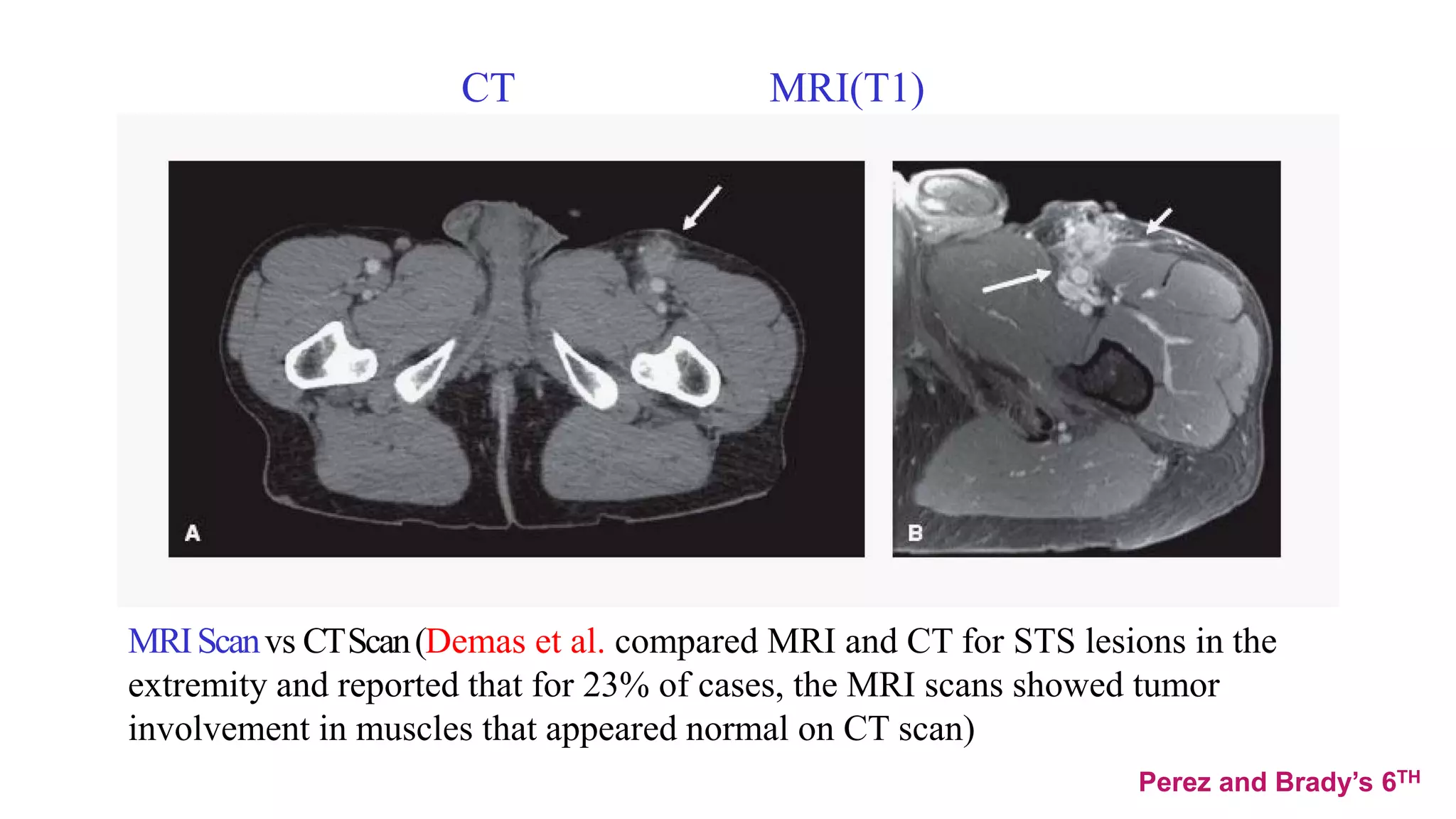 CT MRI(T1)

A

B

MRI Scan vs CT Scan (Demas et al. compared MRI and CT for STS lesions in the extremity and reported that for 23% of cases, the MRI scans showed tumor involvement in muscles that appeared normal on CT scan)

Perez and Brady's 6$^{TH}$